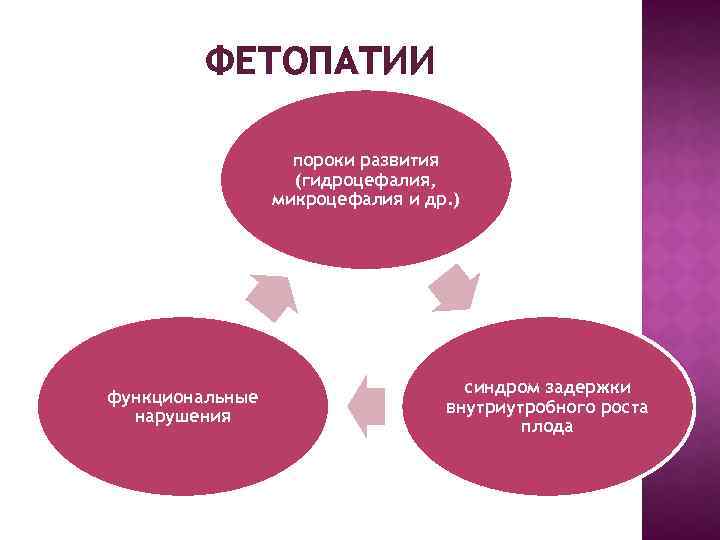 ФЕТОПАТИИ

пороки развития (гидроцефалия, микроцефалия и др.)

синдром задержки внутриутробного роста плода

функциональные нарушения